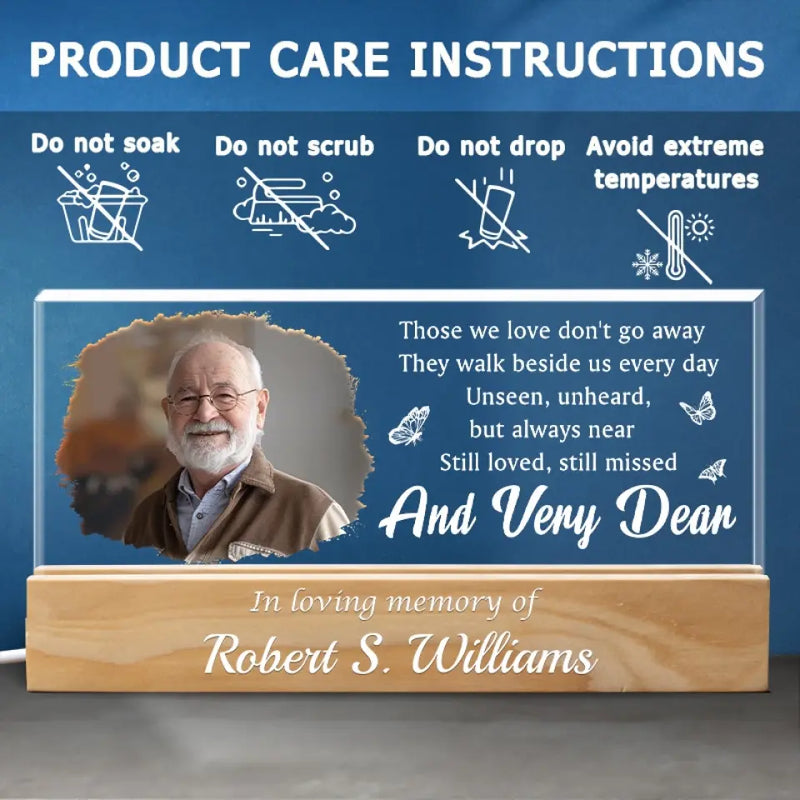 PRODUCT CARE INSTRUCTIONS

Do not soak

Do not scrub

Do not drop

Avoid extreme temperatures

Those we love don't go away
They walk beside us every day
Unseen, unheard,
but always near
Still loved, still missed
And Very Dear

In loving memory of
Robert S. Williams